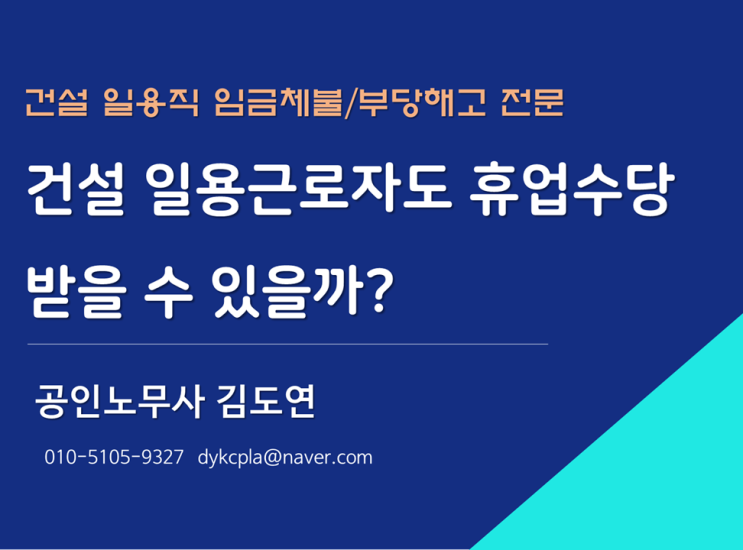 건설 일용직 임금체불/부당해고 전문

건설 일용근로자도 휴업수당 받을 수 있을까?

공인노무사 김도연

010-5105-9327 dykcpla@naver.com